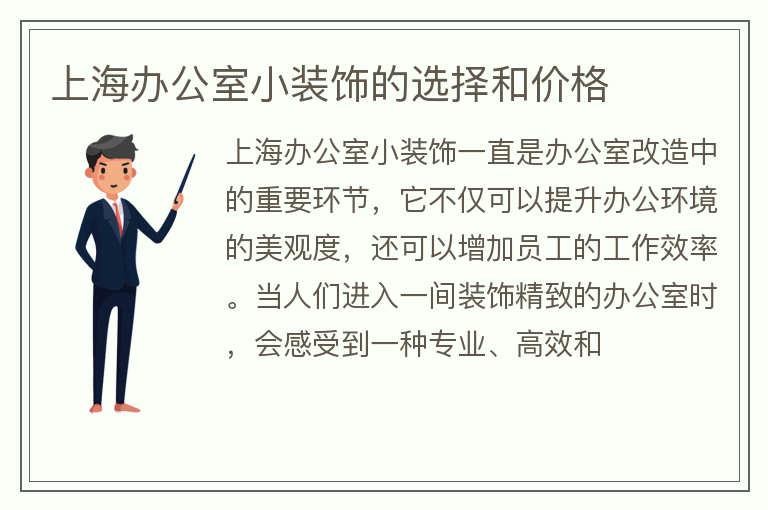 上海办公室小装饰的选择和价格

上海办公室小装饰一直是办公室改造中的重要环节，它不仅可以提升办公环境的美观度，还可以增加员工的工作效率。当人们进入一间装饰精致的办公室时，会感受到一种专业、高效和